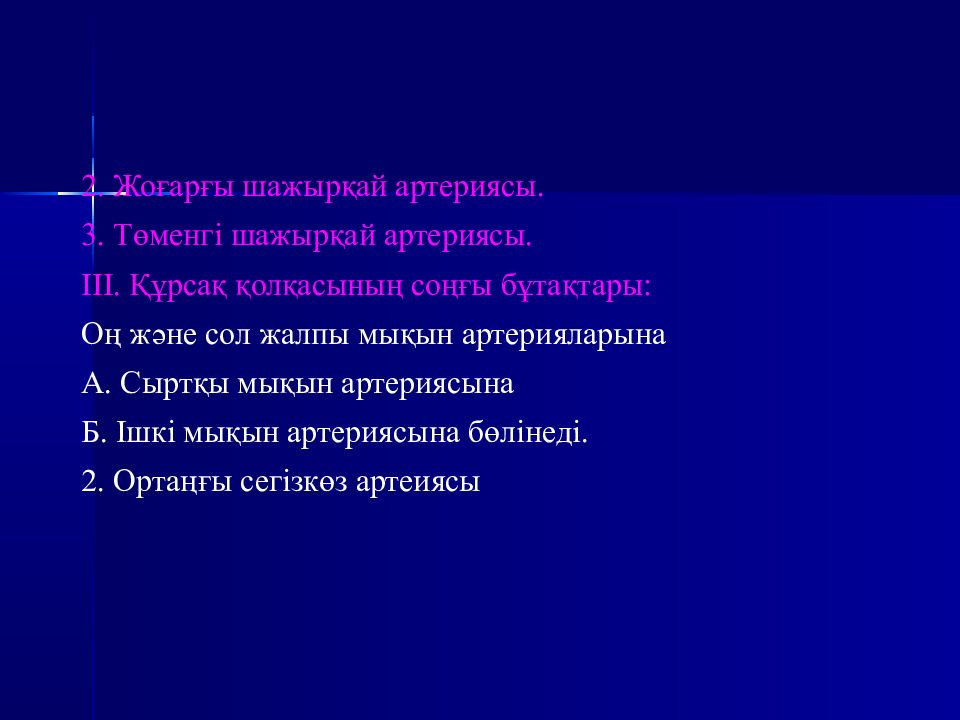 2. Жоғарғы шажырқай артериясы.

3. Төменгі шажырқай артериясы.

III. Құрсақ қолқасының соңғы бұтақтары:

Оң және сол жалпы мықын артерияларына

А. Сыртқы мықын артериясына

Б. Ішкі мықын артериясына бөлінеді.

2. Ортаңғы сегізкөз артеиясы